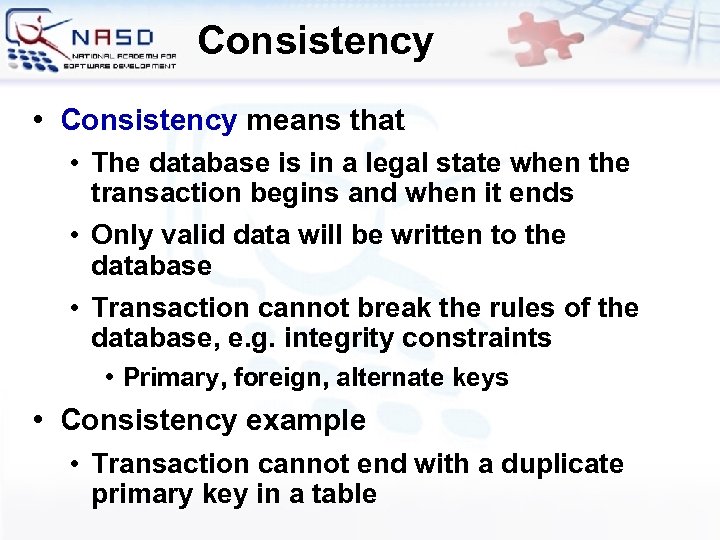 NASD
NATIONAL ACADEMY FOR SOFTWARE DEVELOPMENT

Consistency

• Consistency means that
 • The database is in a legal state when the transaction begins and when it ends
 • Only valid data will be written to the database
 • Transaction cannot break the rules of the database, e.g. integrity constraints
  • Primary, foreign, alternate keys
• Consistency example
 • Transaction cannot end with a duplicate primary key in a table